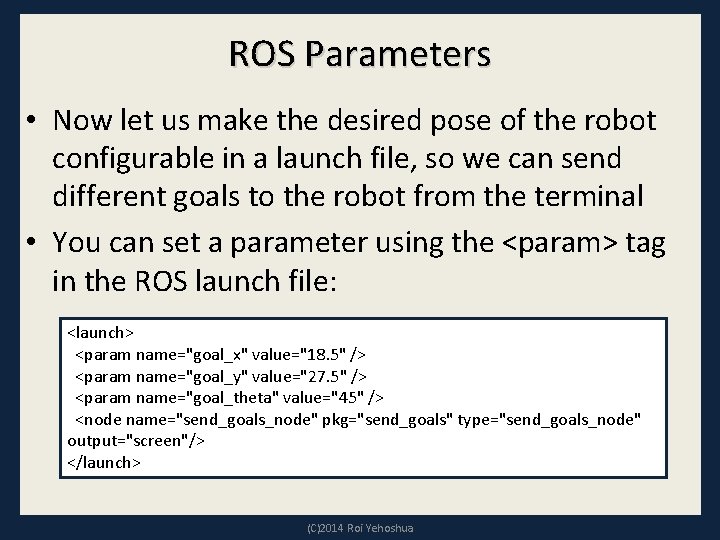 ROS Parameters

• Now let us make the desired pose of the robot configurable in a launch file, so we can send different goals to the robot from the terminal

• You can set a parameter using the <param> tag in the ROS launch file:

<launch>
  <param name="goal_x" value="18.5" />
  <param name="goal_y" value="27.5" />
  <param name="goal_theta" value="45" />
  <node name="send_goals_node" pkg="send_goals" type="send_goals_node" output="screen"/>
</launch>

(C)2014 Roi Yehoshua